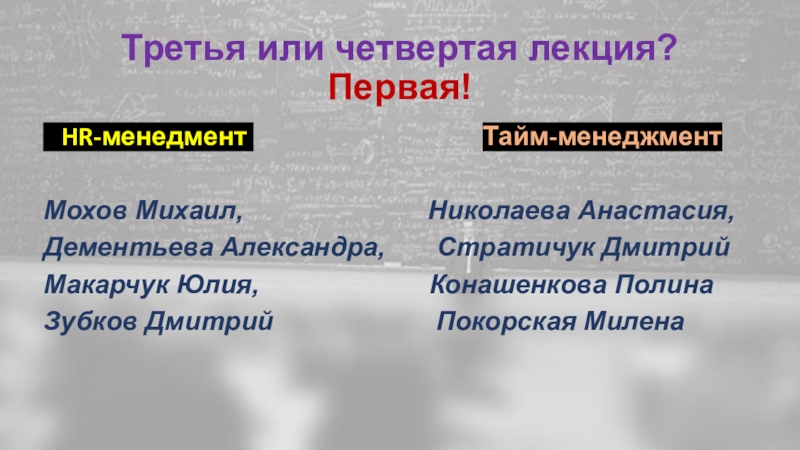 Третья или четвертая лекция?
Первая!

HR-менедмент

Мохов Михаил,
Дементьева Александра,
Макарчук Юлия,
Зубков Дмитрий

Тайм-менеджмент

Николаева Анастасия,
Стратичук Дмитрий
Конашенкова Полина
Покорская Милена